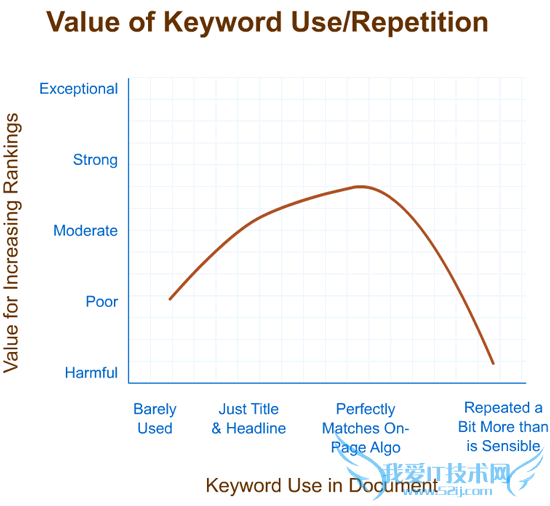 Value of Keyword Use/Repetition

Value for Increasing Rankings

Exceptional
Strong
Moderate
Poor
Harmful

Barely Used
Just Title & Headline
Perfectly Matches On-Page Algo
Repeated a Bit More than is Sensible

Keyword Use in Document

我爱IT技术网
www.52ij.com